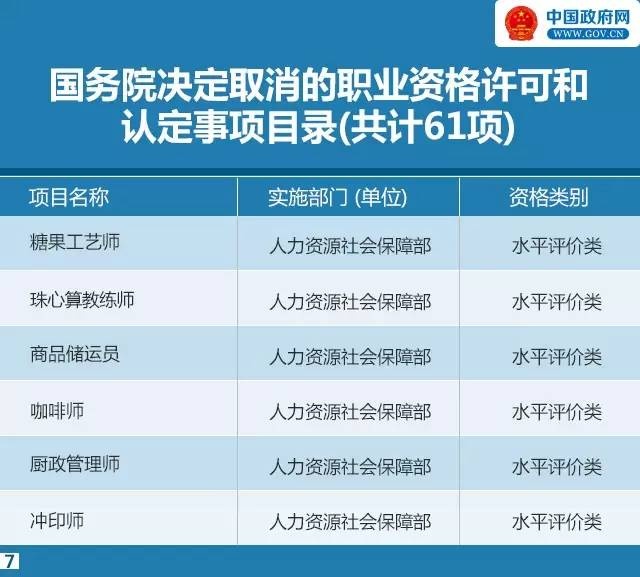 中国政府网
WWW.GOV.CN

国务院决定取消的职业资格许可和认定事项目录(共计61项)

| 项目名称 | 实施部门 (单位) | 资格类别 |
|---|---|---|
| 糖果工艺师 | 人力资源社会保障部 | 水平评价类 |
| 珠心算教练师 | 人力资源社会保障部 | 水平评价类 |
| 商品储运员 | 人力资源社会保障部 | 水平评价类 |
| 咖啡师 | 人力资源社会保障部 | 水平评价类 |
| 厨政管理师 | 人力资源社会保障部 | 水平评价类 |
| 冲印师 | 人力资源社会保障部 | 水平评价类 |

7